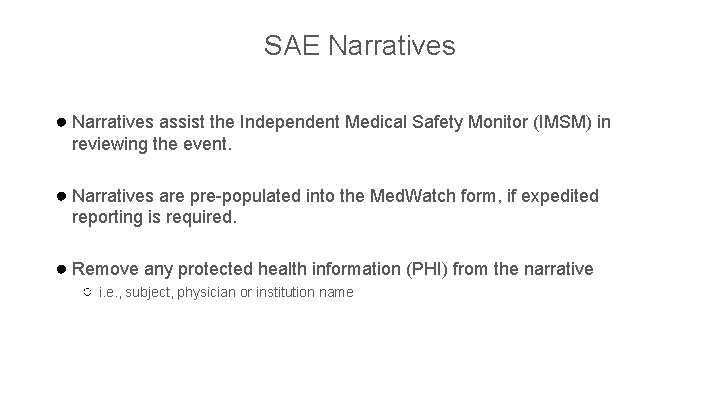 SAE Narratives

● Narratives assist the Independent Medical Safety Monitor (IMSM) in reviewing the event.

● Narratives are pre-populated into the MedWatch form, if expedited reporting is required.

● Remove any protected health information (PHI) from the narrative

○ i.e., subject, physician or institution name